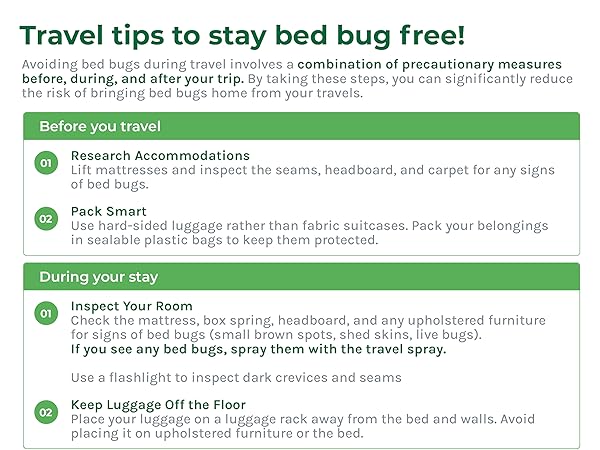 Travel tips to stay bed bug free!

Avoiding bed bugs during travel involves a combination of precautionary measures before, during, and after your trip. By taking these steps, you can significantly reduce the risk of bringing bed bugs home from your travels.

Before you travel

01 Research Accommodations
Lift mattresses and inspect the seams, headboard, and carpet for any signs of bed bugs.

02 Pack Smart
Use hard-sided luggage rather than fabric suitcases. Pack your belongings in sealable plastic bags to keep them protected.

During your stay

01 Inspect Your Room
Check the mattress, box spring, headboard, and any upholstered furniture for signs of bed bugs (small brown spots, shed skins, live bugs).
If you see any bed bugs, spray them with the travel spray.

Use a flashlight to inspect dark crevices and seams

02 Keep Luggage Off the Floor
Place your luggage on a luggage rack away from the bed and walls. Avoid placing it on upholstered furniture or the bed.